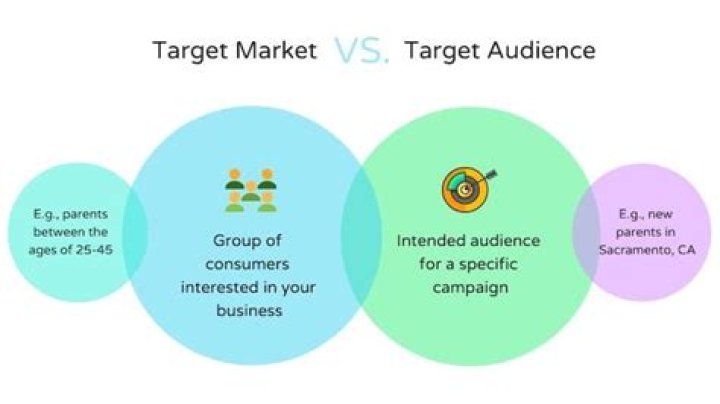 Target Market VS. Target Audience

E.g., parents between the ages of 25-45

Group of consumers interested in your business

Intended audience for a specific campaign

E.g., new parents in Sacramento, CA